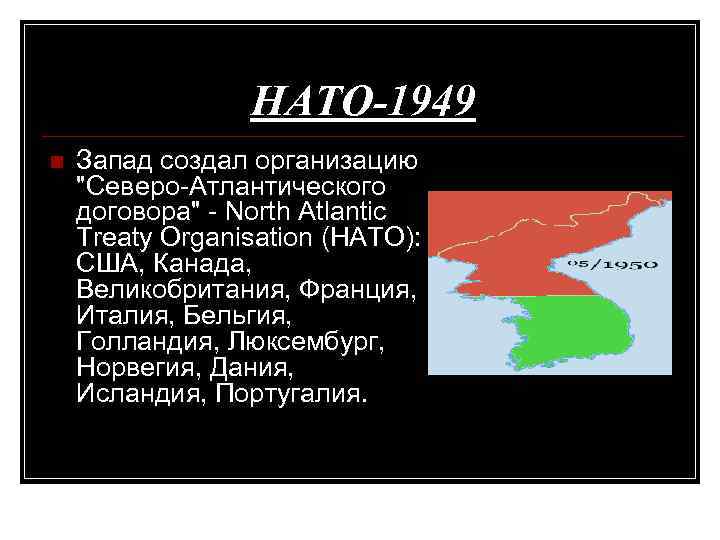 НАТО-1949

Запад создал организацию "Северо-Атлантического договора" - North Atlantic Treaty Organisation (НАТО): США, Канада, Великобритания, Франция, Италия, Бельгия, Голландия, Люксембург, Норвегия, Дания, Исландия, Португалия.

05/1950